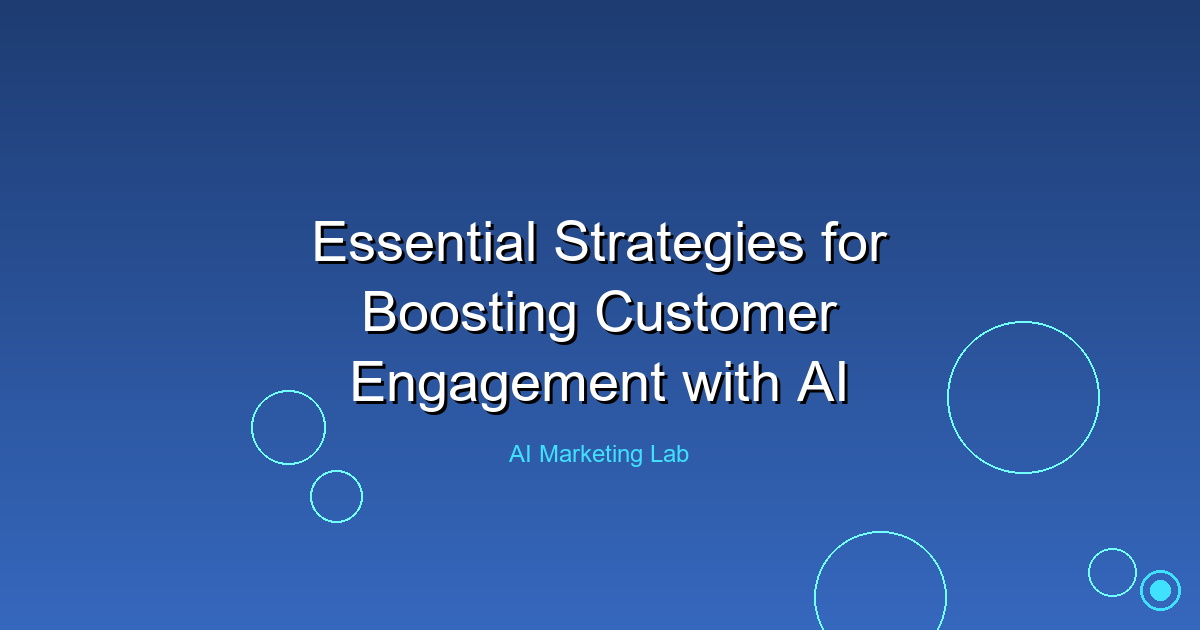 Essential Strategies for Boosting Customer Engagement with AI

AI Marketing Lab